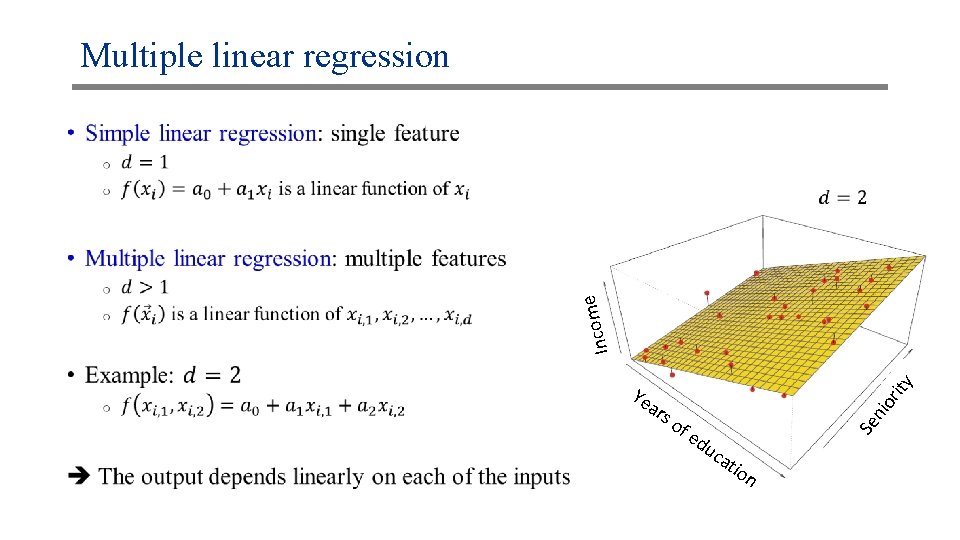 Multiple linear regression

• Simple linear regression: single feature
  ○ $d = 1$
  ○ $f(x_i) = a_0 + a_1 x_i$ is a linear function of $x_i$

• Multiple linear regression: multiple features
  ○ $d > 1$
  ○ $f(\vec{x}_i)$ is a linear function of $x_{i,1}, x_{i,2}, \ldots, x_{i,d}$

• Example: $d = 2$
  ○ $f(x_{i,1}, x_{i,2}) = a_0 + a_1 x_{i,1} + a_2 x_{i,2}$

➔ The output depends linearly on each of the inputs

$d = 2$

Income

Years of education

Seniority